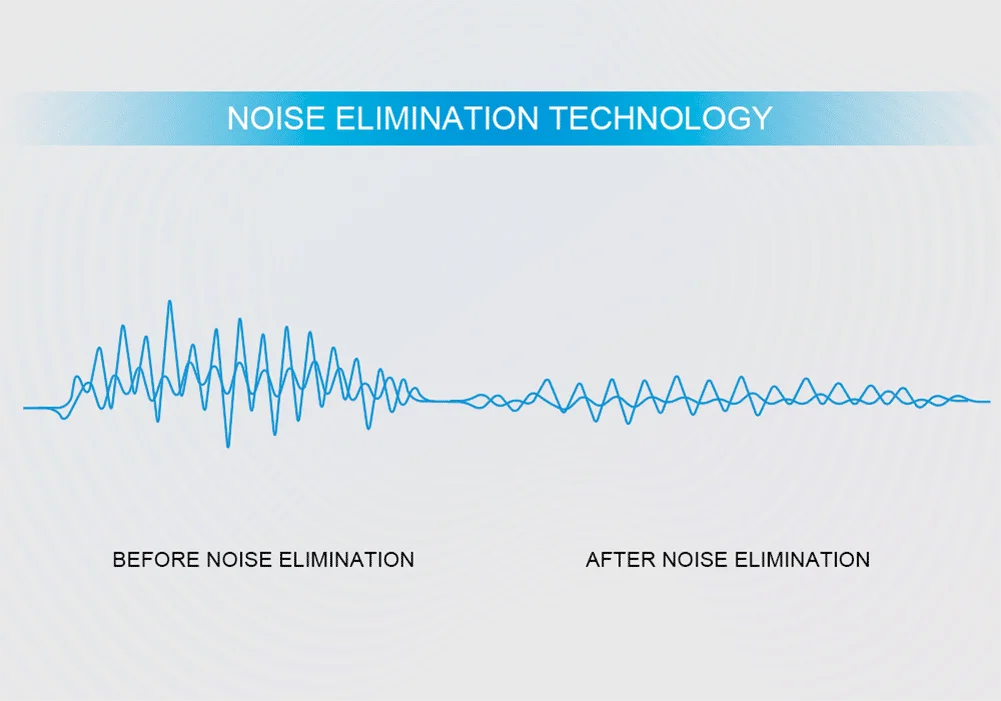 NOISE ELIMINATION TECHNOLOGY

BEFORE NOISE ELIMINATION

AFTER NOISE ELIMINATION